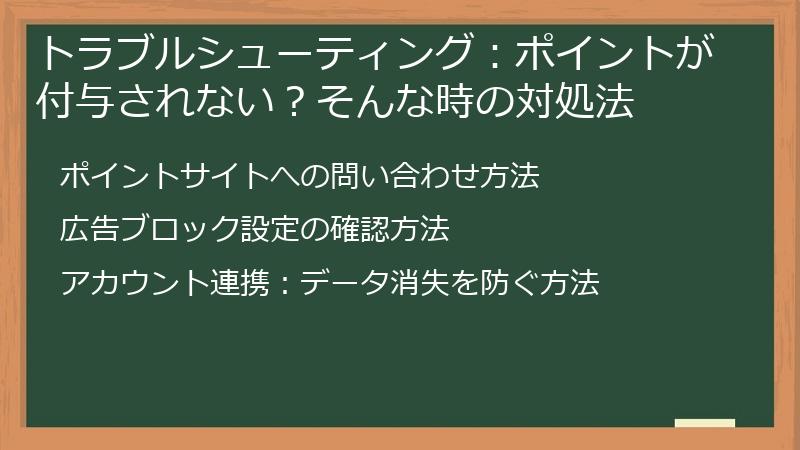 トラブルシューティング：ポイントが付与されない？そんな時の対処法

ポイントサイトへの問い合わせ方法

広告ブロック設定の確認方法

アカウント連携：データ消失を防ぐ方法